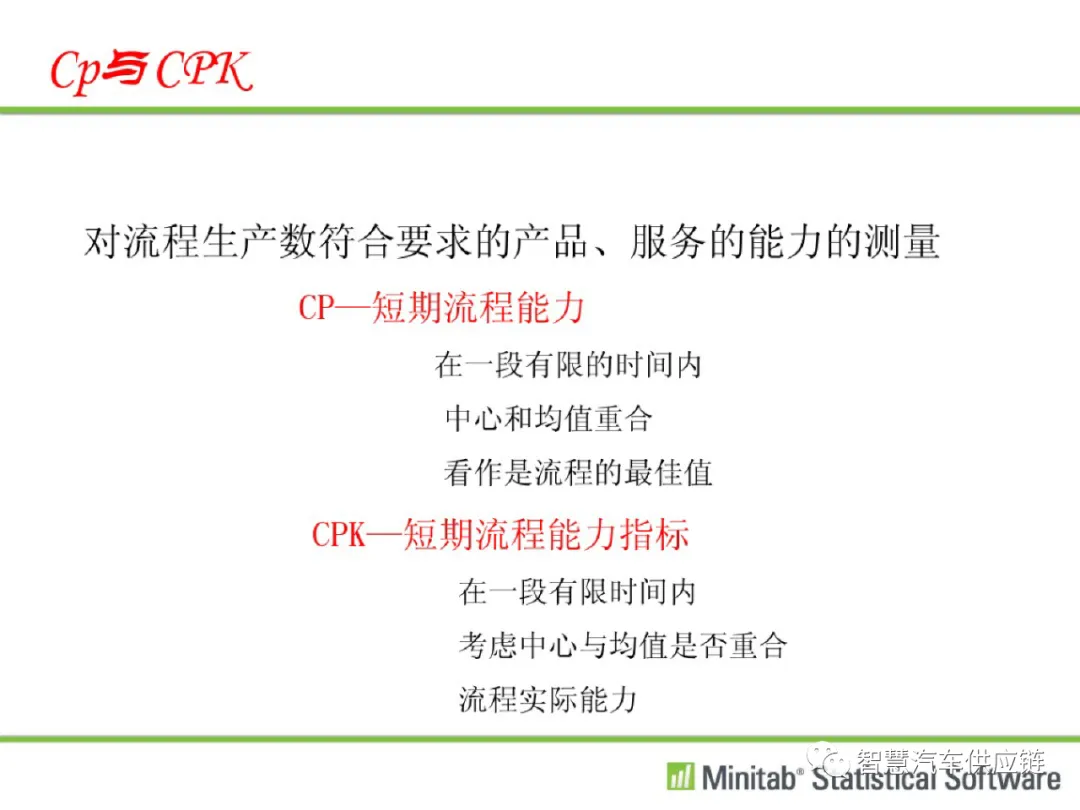 Cp与CPK

对流程生产数符合要求的产品、服务的能力的测量

CP—短期流程能力

在一段有限的时间内

中心和均值重合

看作是流程的最佳值

CPK—短期流程能力指标

在一段有限时间内

考虑中心与均值是否重合

流程实际能力

智慧汽车供应链

Minitab® Statistical Software